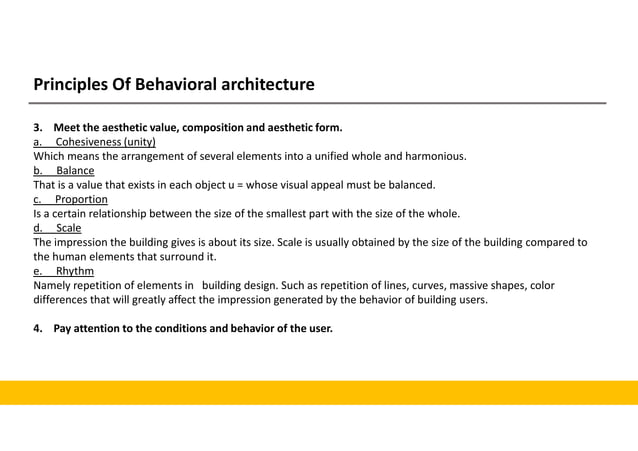 Principles Of Behavioral architecture

3. Meet the aesthetic value, composition and aesthetic form.

a. Cohesiveness (unity)
Which means the arrangement of several elements into a unified whole and harmonious.

b. Balance
That is a value that exists in each object u = whose visual appeal must be balanced.

c. Proportion
Is a certain relationship between the size of the smallest part with the size of the whole.

d. Scale
The impression the building gives is about its size. Scale is usually obtained by the size of the building compared to the human elements that surround it.

e. Rhythm
Namely repetition of elements in building design. Such as repetition of lines, curves, massive shapes, color differences that will greatly affect the impression generated by the behavior of building users.

4. Pay attention to the conditions and behavior of the user.